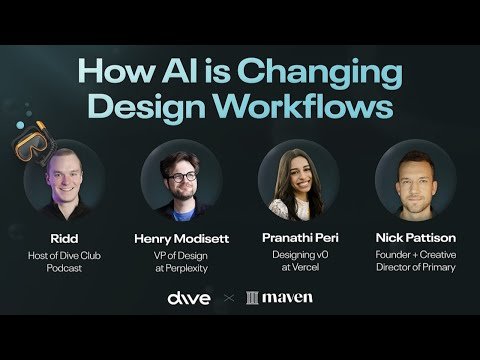 How AI is Changing Design Workflows

Ridd
Host of Dive Club Podcast

Henry Modisett
VP of Design at Perplexity

Pranathi Peri
Designing v0 at Vercel

Nick Pattison
Founder + Creative Director of Primary

dive × maven